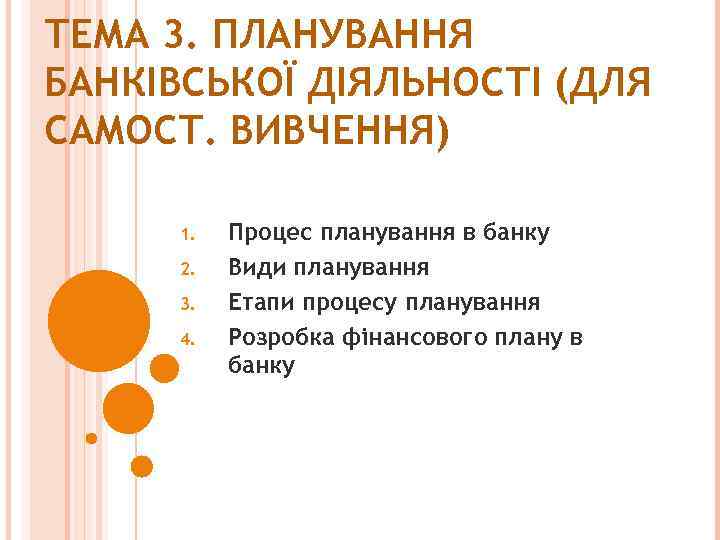 ТЕМА 3. ПЛАНУВАННЯ БАНКІВСЬКОЇ ДІЯЛЬНОСТІ (ДЛЯ САМОСТ. ВИВЧЕННЯ)

1. Процес планування в банку
2. Види планування
3. Етапи процесу планування
4. Розробка фінансового плану в банку